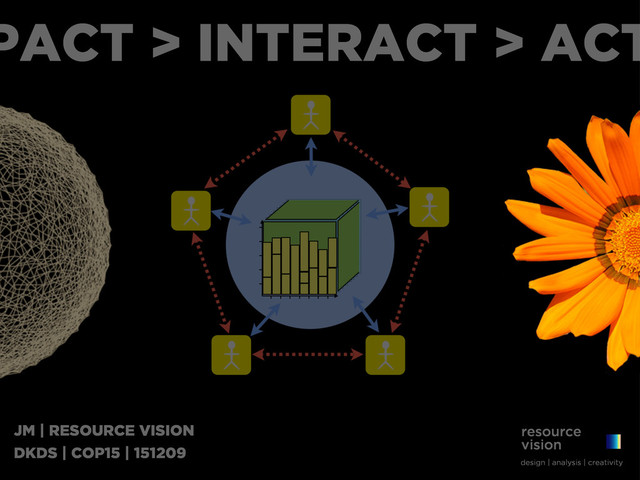 PACT > INTERACT > ACT

JM | RESOURCE VISION
DKDS | COP15 | 151209

resource
vision
design | analysis | creativity